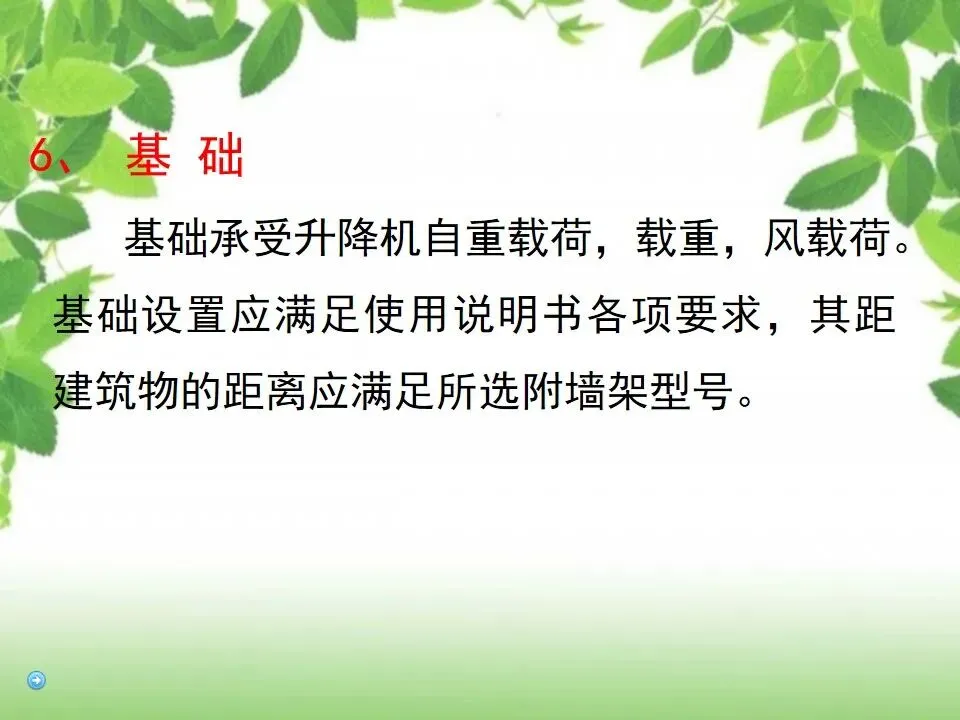 6、 基 础

基础承受升降机自重载荷，载重，风载荷。基础设置应满足使用说明书各项要求，其距建筑物的距离应满足所选附墙架型号。